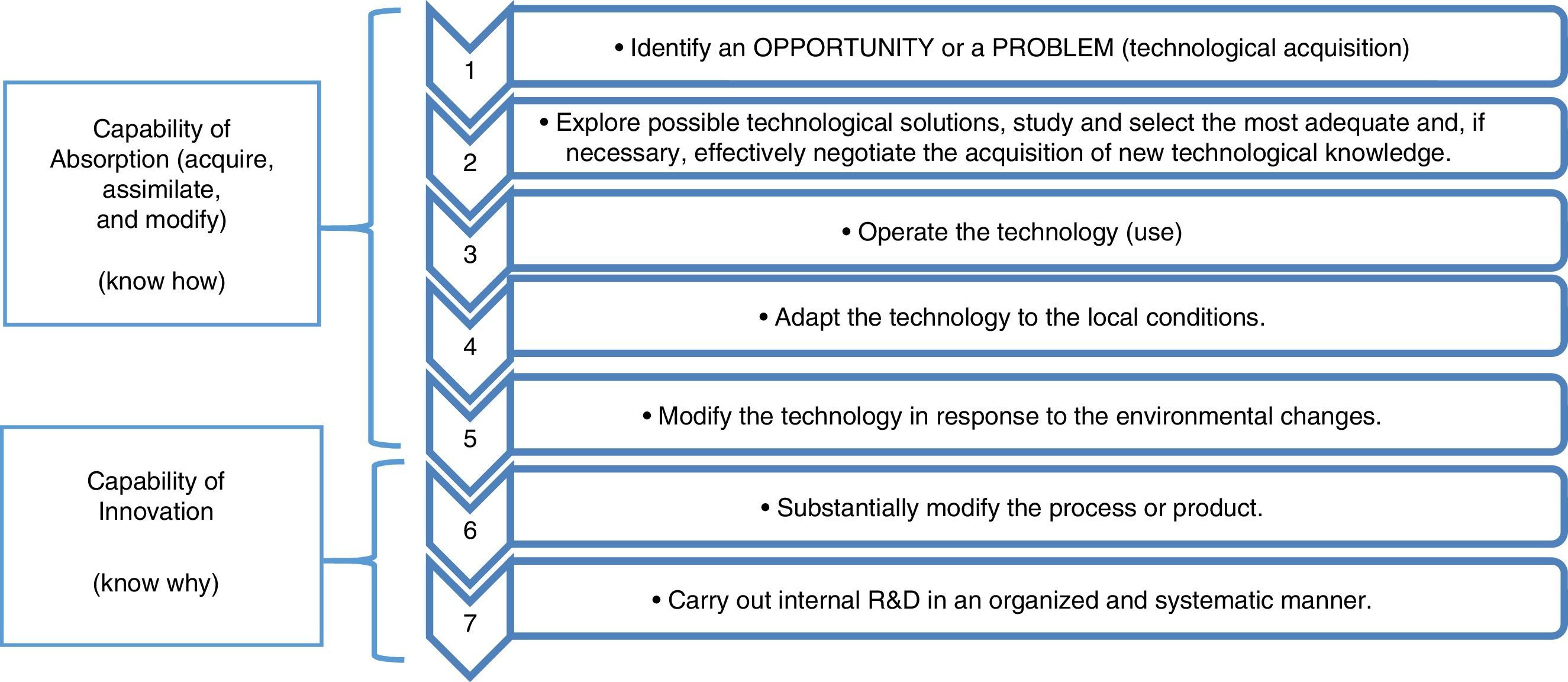 Capability of Absorption (acquire, assimilate, and modify)

(know how)

Capability of Innovation

(know why)

1
• Identify an OPPORTUNITY or a PROBLEM (technological acquisition)

2
• Explore possible technological solutions, study and select the most adequate and, if necessary, effectively negotiate the acquisition of new technological knowledge.

3
• Operate the technology (use)

4
• Adapt the technology to the local conditions.

5
• Modify the technology in response to the environmental changes.

6
• Substantially modify the process or product.

7
• Carry out internal R&D in an organized and systematic manner.